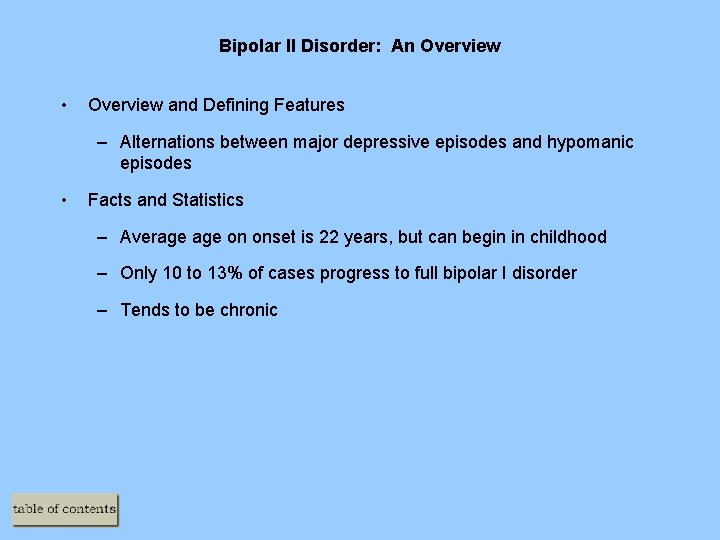 Bipolar II Disorder: An Overview

• Overview and Defining Features

– Alternations between major depressive episodes and hypomanic episodes

• Facts and Statistics

– Average age on onset is 22 years, but can begin in childhood

– Only 10 to 13% of cases progress to full bipolar I disorder

– Tends to be chronic

table of contents